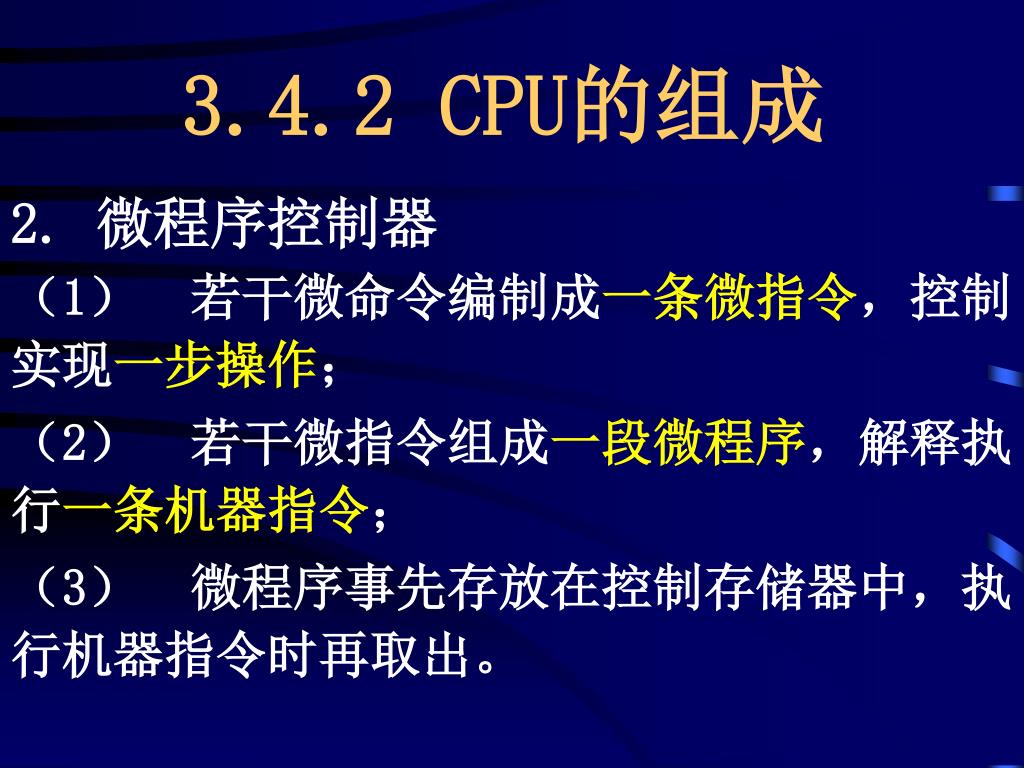 3.4.2 CPU的组成

2. 微程序控制器

（1） 若干微命令编制成一条微指令，控制实现一步操作；

（2） 若干微指令组成一段微程序，解释执行一条机器指令；

（3） 微程序事先存放在控制存储器中，执行机器指令时再取出。